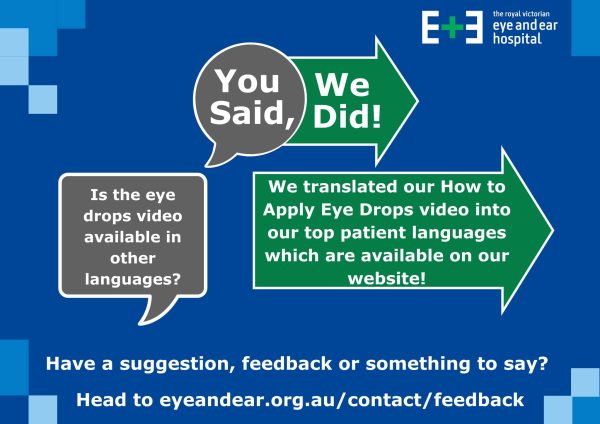 E+E the royal victorian eye and ear hospital

You Said,

We Did!

Is the eye drops video available in other languages?

We translated our How to Apply Eye Drops video into our top patient languages which are available on our website!

Have a suggestion, feedback or something to say?

Head to eyeandear.org.au/contact/feedback